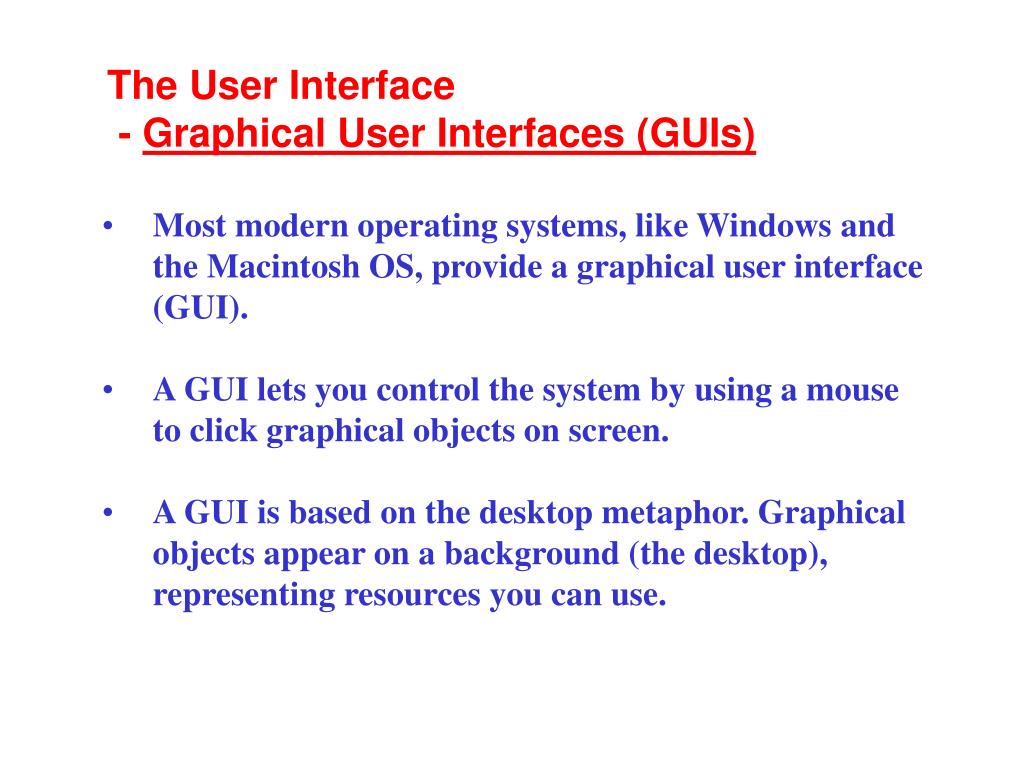 The User Interface
- Graphical User Interfaces (GUIs)

• Most modern operating systems, like Windows and the Macintosh OS, provide a graphical user interface (GUI).

• A GUI lets you control the system by using a mouse to click graphical objects on screen.

• A GUI is based on the desktop metaphor. Graphical objects appear on a background (the desktop), representing resources you can use.